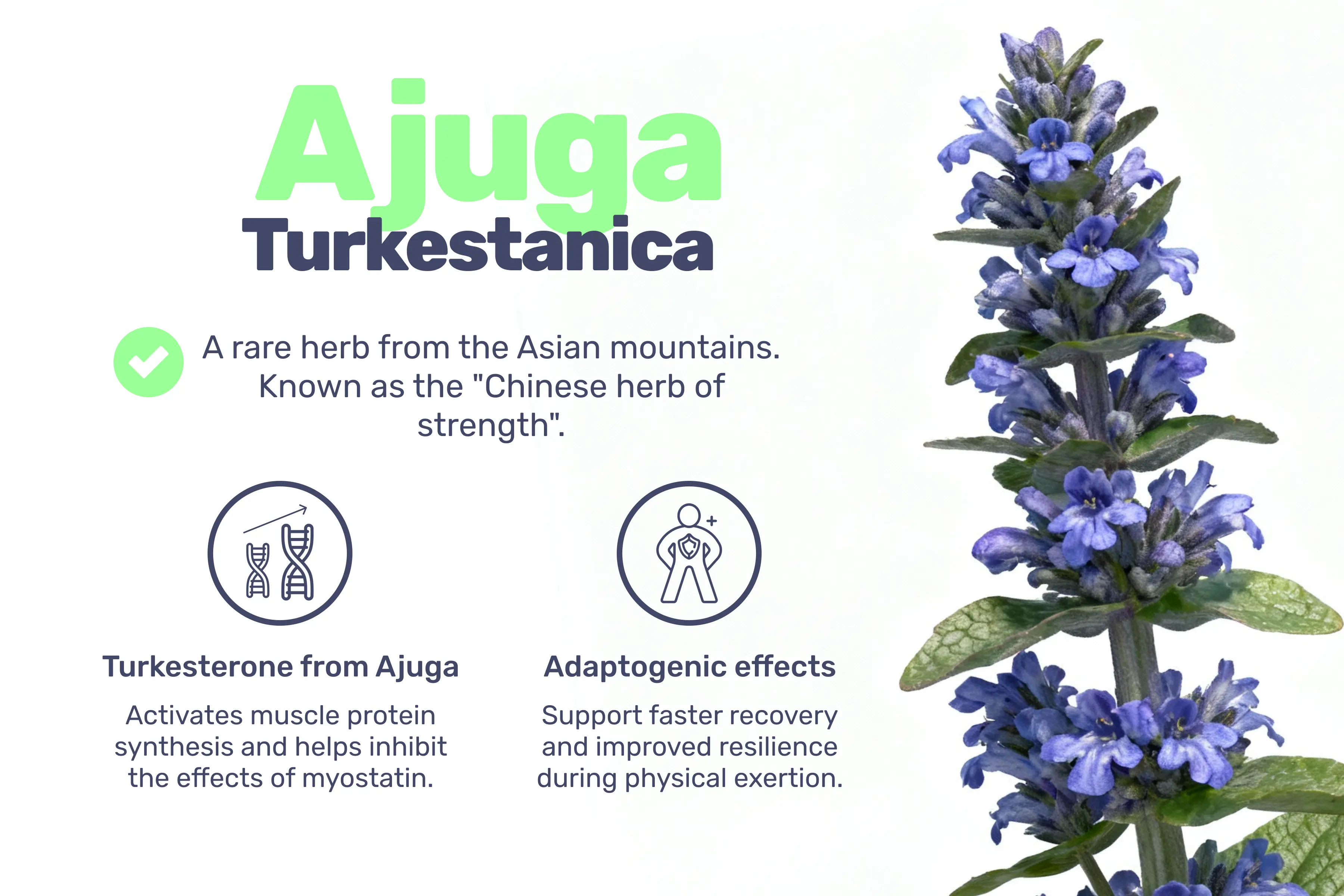 Ajuga
Turkestanica

A rare herb from the Asian mountains. Known as the "Chinese herb of strength".

Turkesterone from Ajuga

Activates muscle protein synthesis and helps inhibit the effects of myostatin.

Adaptogenic effects

Support faster recovery and improved resilience during physical exertion.